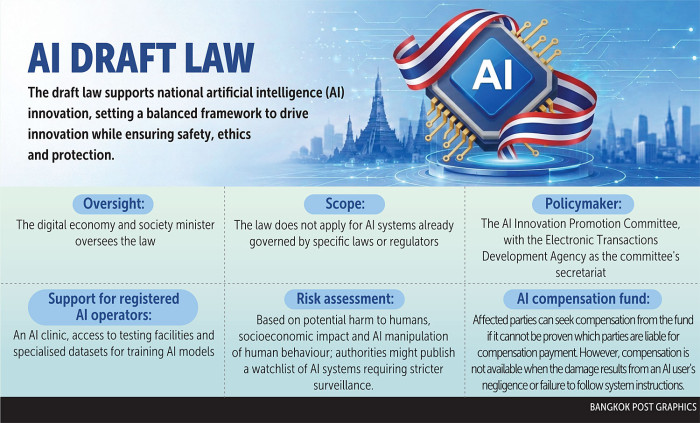 AI DRAFT LAW

The draft law supports national artificial intelligence (AI) innovation, setting a balanced framework to drive innovation while ensuring safety, ethics and protection.

AI

Oversight:
The digital economy and society minister oversees the law

Scope:
The law does not apply for AI systems already governed by specific laws or regulators

Policymaker:
The AI Innovation Promotion Committee, with the Electronic Transactions Development Agency as the committee's secretariat

Support for registered AI operators:
An AI clinic, access to testing facilities and specialised datasets for training AI models

Risk assessment:
Based on potential harm to humans, socioeconomic impact and AI manipulation of human behaviour; authorities might publish a watchlist of AI systems requiring stricter surveillance.

AI compensation fund:
Affected parties can seek compensation from the fund if it cannot be proven which parties are liable for compensation payment. However, compensation is not available when the damage results from an AI user's negligence or failure to follow system instructions.

BANGKOK POST GRAPHICS